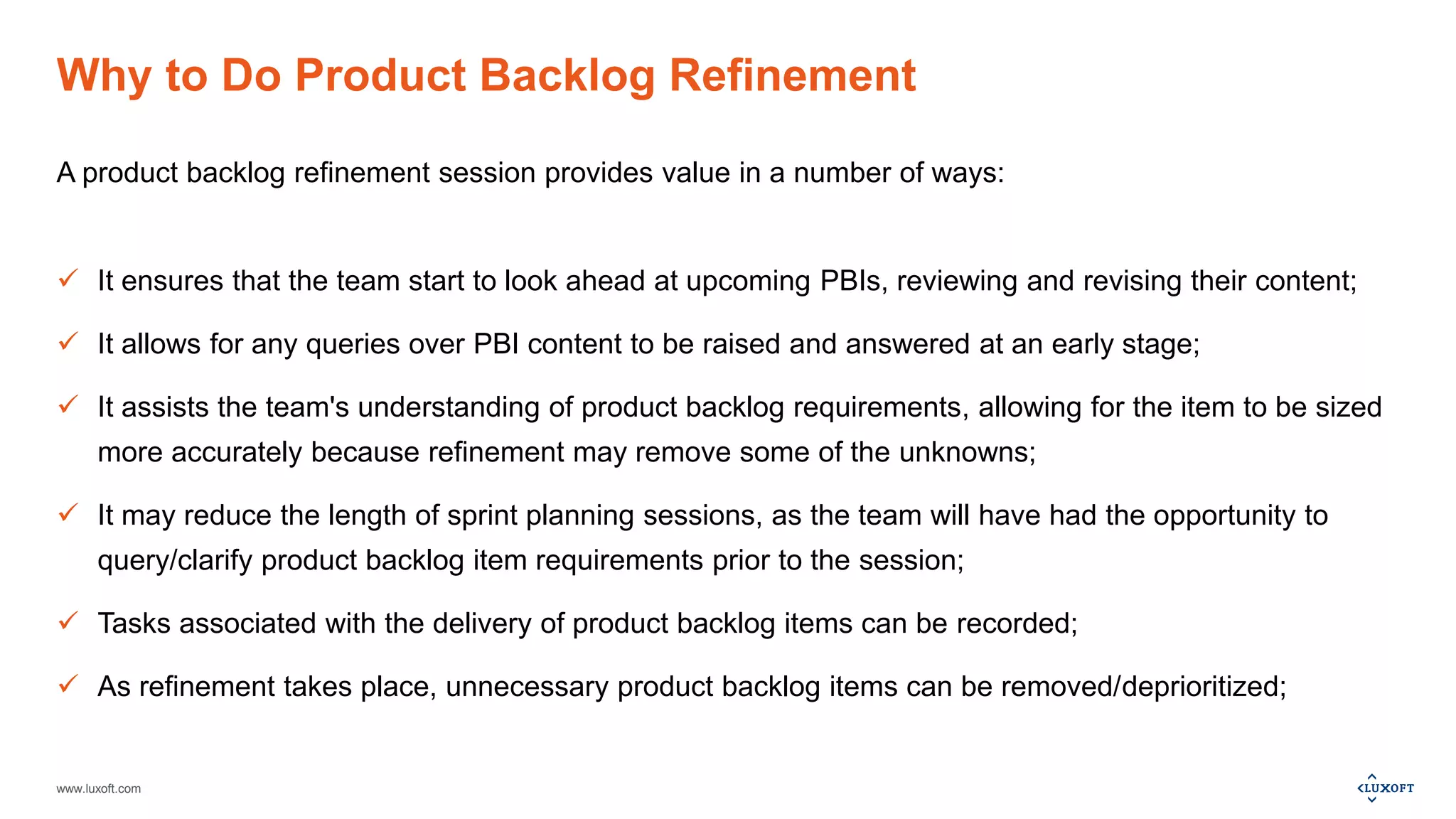 Why to Do Product Backlog Refinement

A product backlog refinement session provides value in a number of ways:

✓ It ensures that the team start to look ahead at upcoming PBIs, reviewing and revising their content;

✓ It allows for any queries over PBI content to be raised and answered at an early stage;

✓ It assists the team's understanding of product backlog requirements, allowing for the item to be sized more accurately because refinement may remove some of the unknowns;

✓ It may reduce the length of sprint planning sessions, as the team will have had the opportunity to query/clarify product backlog item requirements prior to the session;

✓ Tasks associated with the delivery of product backlog items can be recorded;

✓ As refinement takes place, unnecessary product backlog items can be removed/deprioritized;

www.luxoft.com

LUXOFT